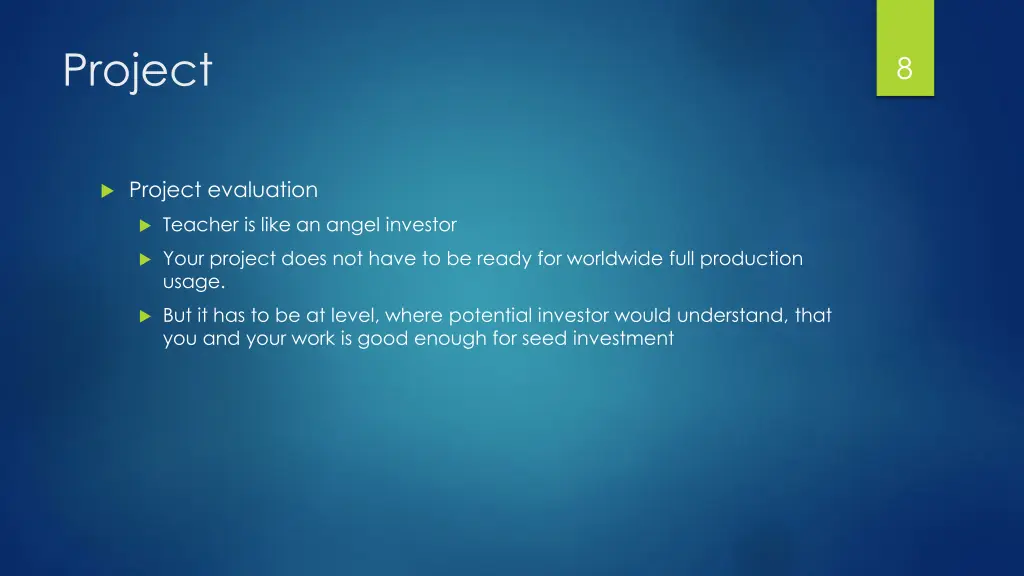 Project

8

Project evaluation

Teacher is like an angel investor

Your project does not have to be ready for worldwide full production usage.

But it has to be at level, where potential investor would understand, that you and your work is good enough for seed investment